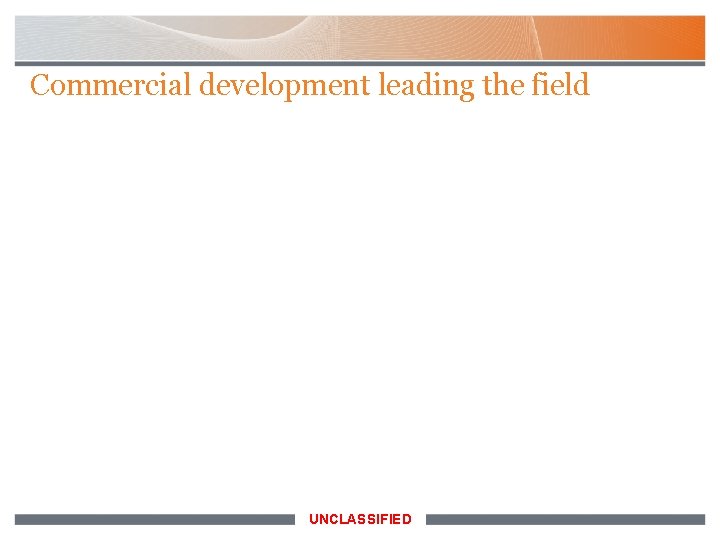 Commercial development leading the field

UNCLASSIFIED